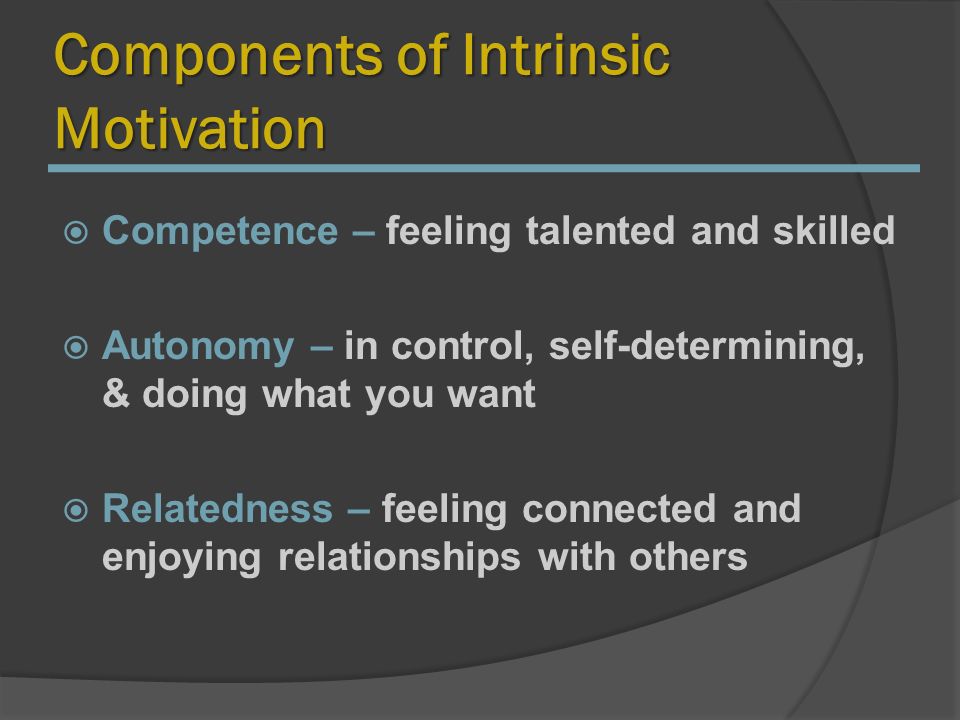 Components of Intrinsic Motivation

Competence – feeling talented and skilled

Autonomy – in control, self-determining, & doing what you want

Relatedness – feeling connected and enjoying relationships with others